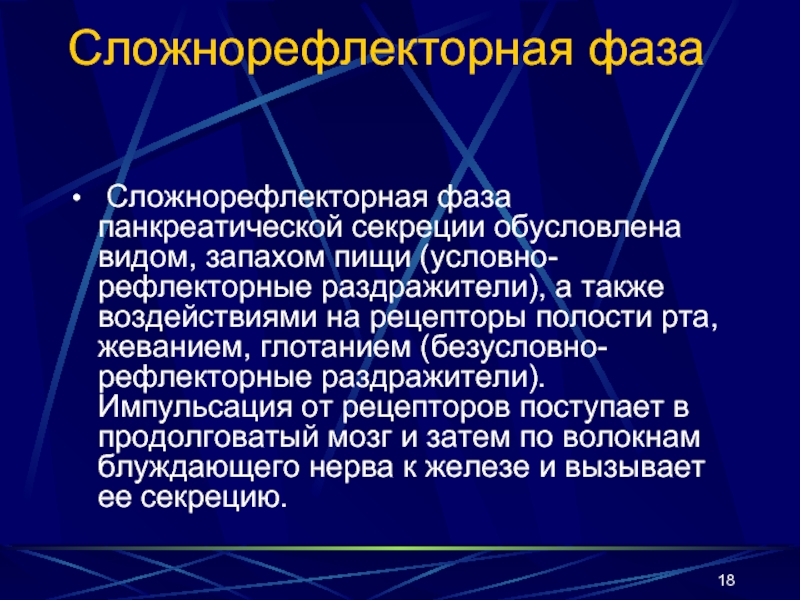 Сложнорефлекторная фаза

• Сложнорефлекторная фаза панкреатической секреции обусловлена видом, запахом пищи (условно-рефлекторные раздражители), а также воздействиями на рецепторы полости рта, жеванием, глотанием (безусловно-рефлекторные раздражители). Импульсация от рецепторов поступает в продолговатый мозг и затем по волокнам блуждающего нерва к железе и вызывает ее секрецию.

18